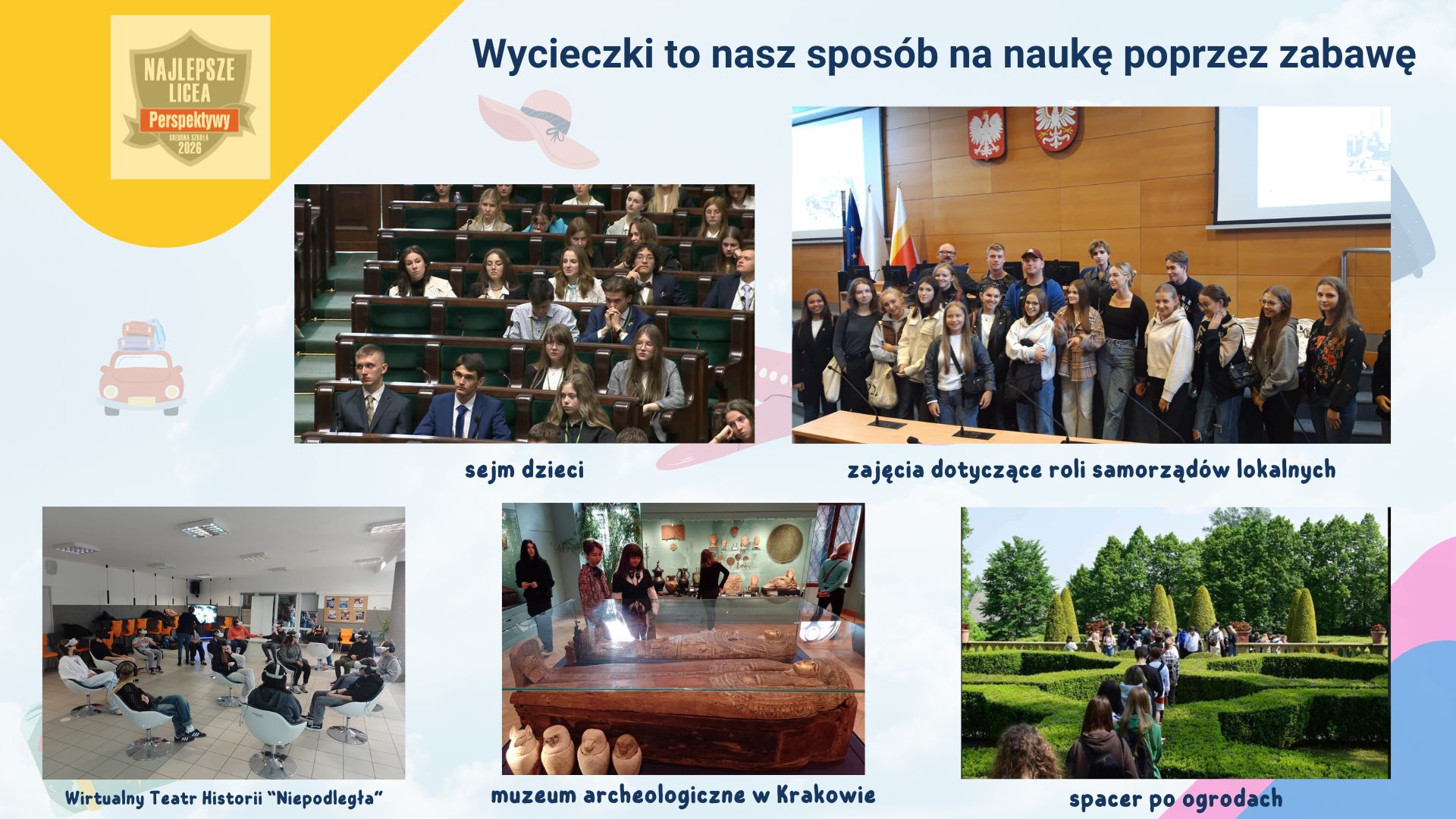 NAJLEPSZE LICEA
Perspektywy
SREBRNA SZKOŁA
2026

Wycieczki to nasz sposób na naukę poprzez zabawę

sejm dzieci

zajęcia dotyczące roli samorządów lokalnych

Wirtualny Teatr Historii "Niepodległa"

muzeum archeologiczne w Krakowie

spacer po ogrodach